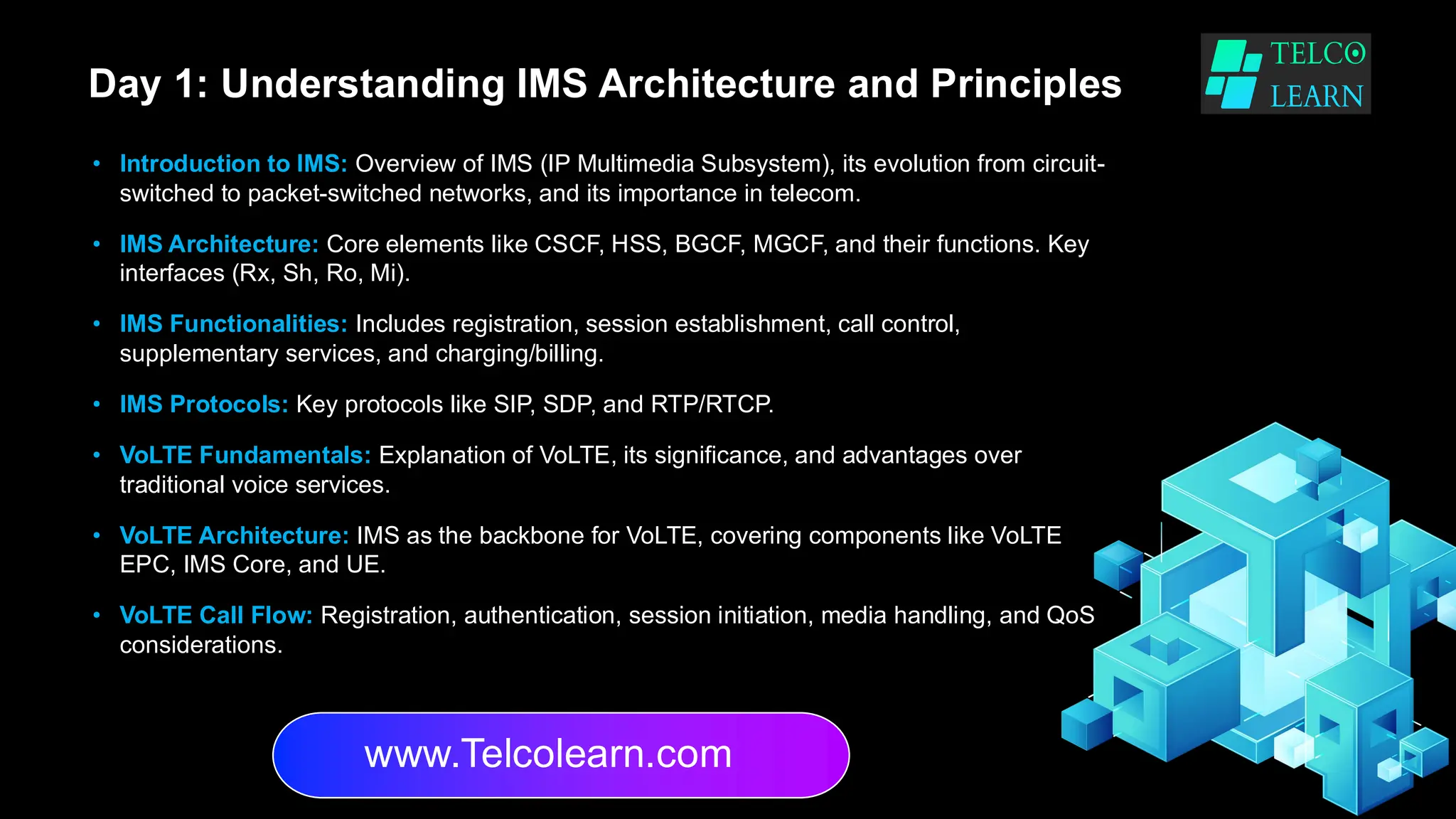 Day 1: Understanding IMS Architecture and Principles

TELCO LEARN

• Introduction to IMS: Overview of IMS (IP Multimedia Subsystem), its evolution from circuit-switched to packet-switched networks, and its importance in telecom.

• IMS Architecture: Core elements like CSCF, HSS, BGCF, MGCF, and their functions. Key interfaces (Rx, Sh, Ro, Mi).

• IMS Functionalities: Includes registration, session establishment, call control, supplementary services, and charging/billing.

• IMS Protocols: Key protocols like SIP, SDP, and RTP/RTCP.

• VoLTE Fundamentals: Explanation of VoLTE, its significance, and advantages over traditional voice services.

• VoLTE Architecture: IMS as the backbone for VoLTE, covering components like VoLTE EPC, IMS Core, and UE.

• VoLTE Call Flow: Registration, authentication, session initiation, media handling, and QoS considerations.

www.Telcolearn.com